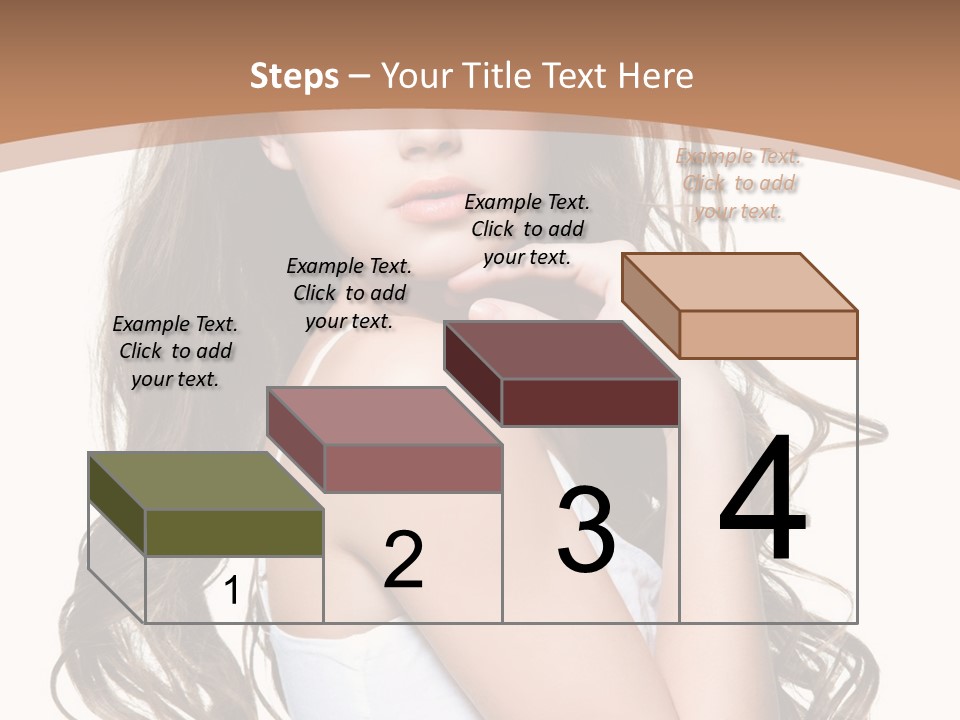 Steps – Your Title Text Here

Example Text. Click to add your text.

Example Text. Click to add your text.

Example Text. Click to add your text.

Example Text. Click to add your text.

1

2

3

4